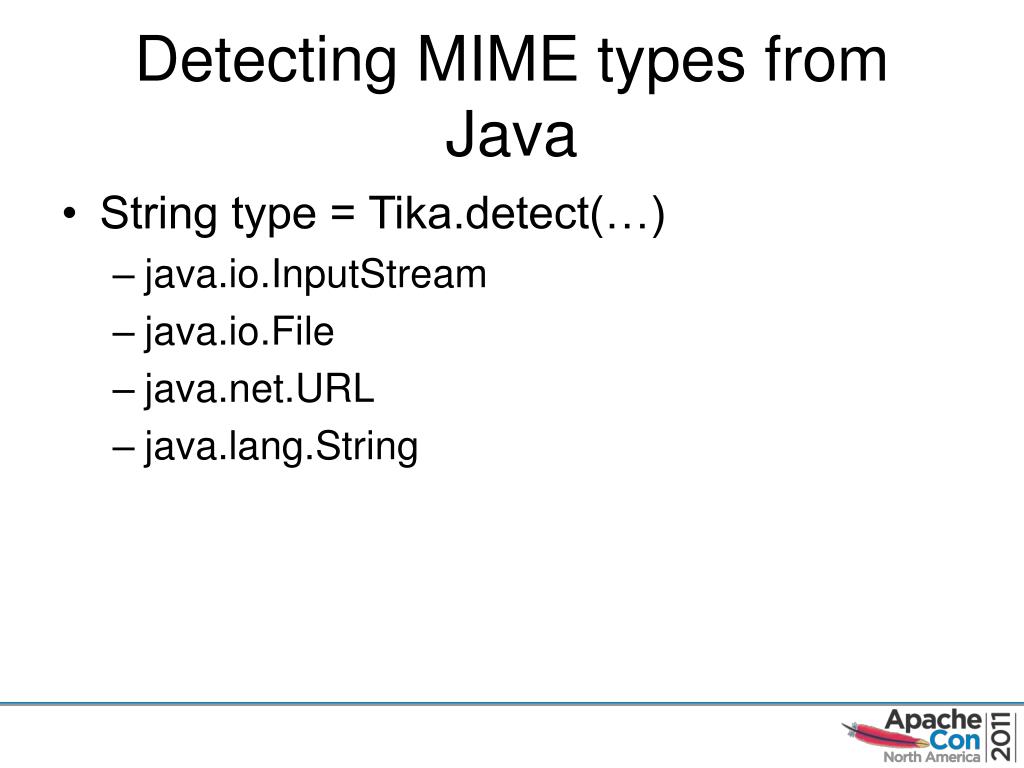 Detecting MIME types from Java

• String type = Tika.detect(…)
– java.io.InputStream
– java.io.File
– java.net.URL
– java.lang.String

Apache Con North America 2011